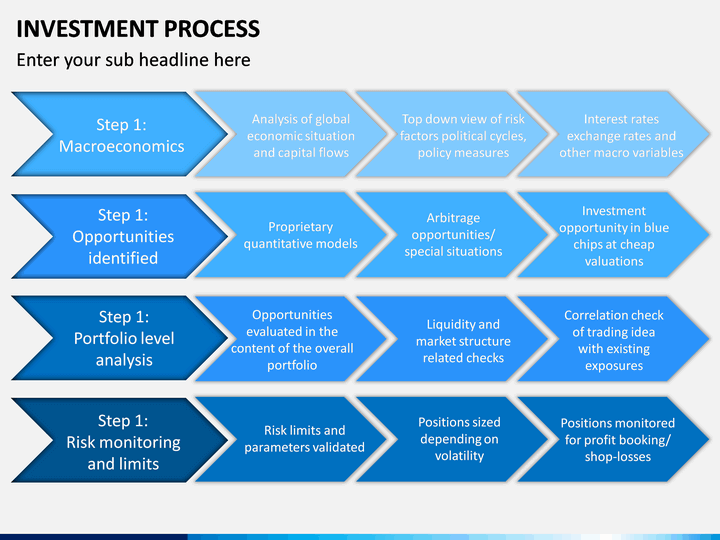 INVESTMENT PROCESS

Enter your sub headline here

Step 1: Macroeconomics

Analysis of global economic situation and capital flows

Top down view of risk factors political cycles, policy measures

Interest rates exchange rates and other macro variables

Step 1: Opportunities identified

Proprietary quantitative models

Arbitrage opportunities/ special situations

Investment opportunity in blue chips at cheap valuations

Step 1: Portfolio level analysis

Opportunities evaluated in the content of the overall portfolio

Liquidity and market structure related checks

Correlation check of trading idea with existing exposures

Step 1: Risk monitoring and limits

Risk limits and parameters validated

Positions sized depending on volatility

Positions monitored for profit booking/ shop-losses